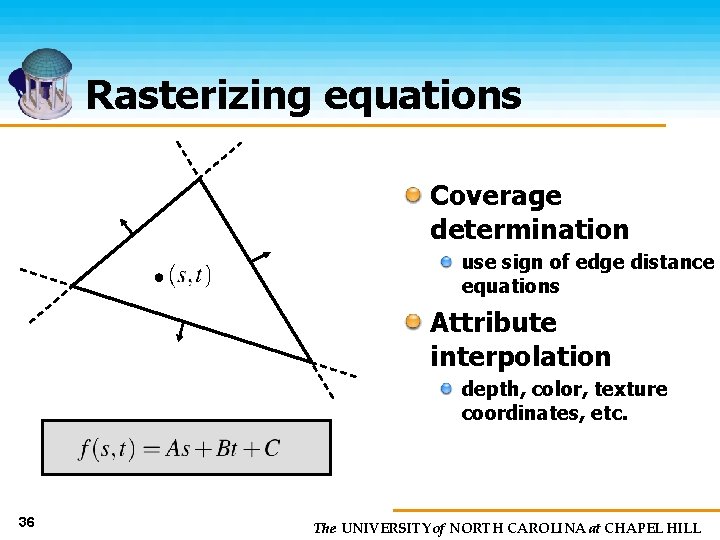 Rasterizing equations

$(s,t)$

$f(s,t) = As + Bt + C$

Coverage determination

use sign of edge distance equations

Attribute interpolation

depth, color, texture coordinates, etc.

36

The UNIVERSITY of NORTH CAROLINA at CHAPEL HILL